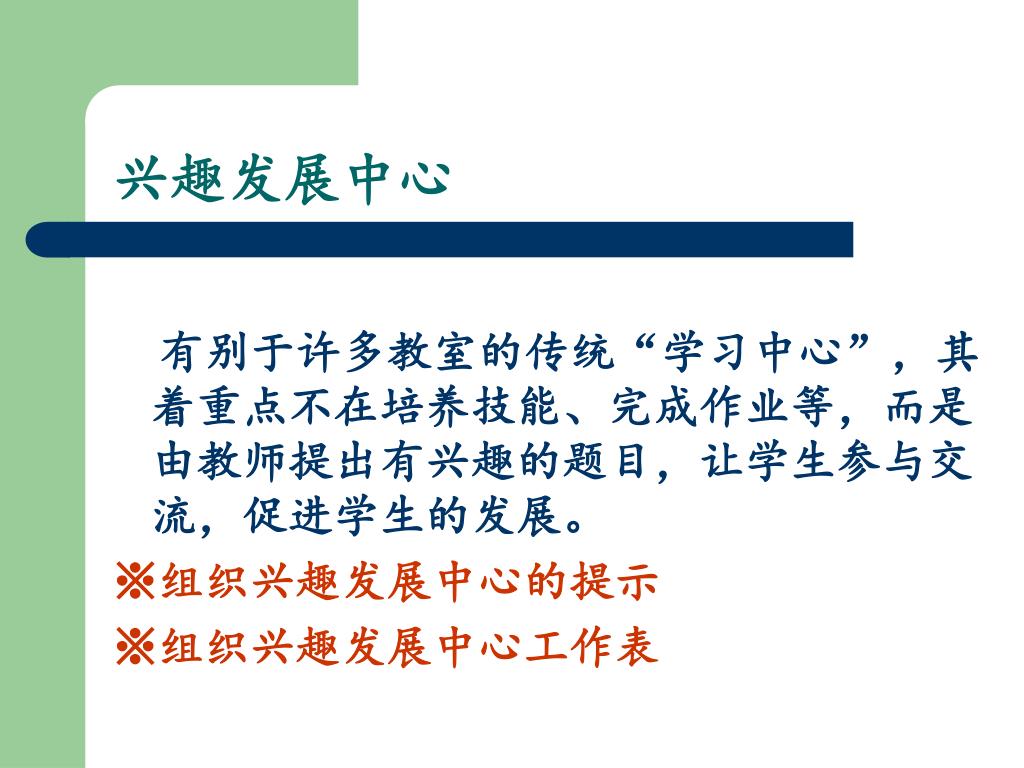 兴趣发展中心

有别于许多教室的传统“学习中心”，其着重点不在培养技能、完成作业等，而是由教师提出有兴趣的题目，让学生参与交流，促进学生的发展。

※组织兴趣发展中心的提示

※组织兴趣发展中心工作表